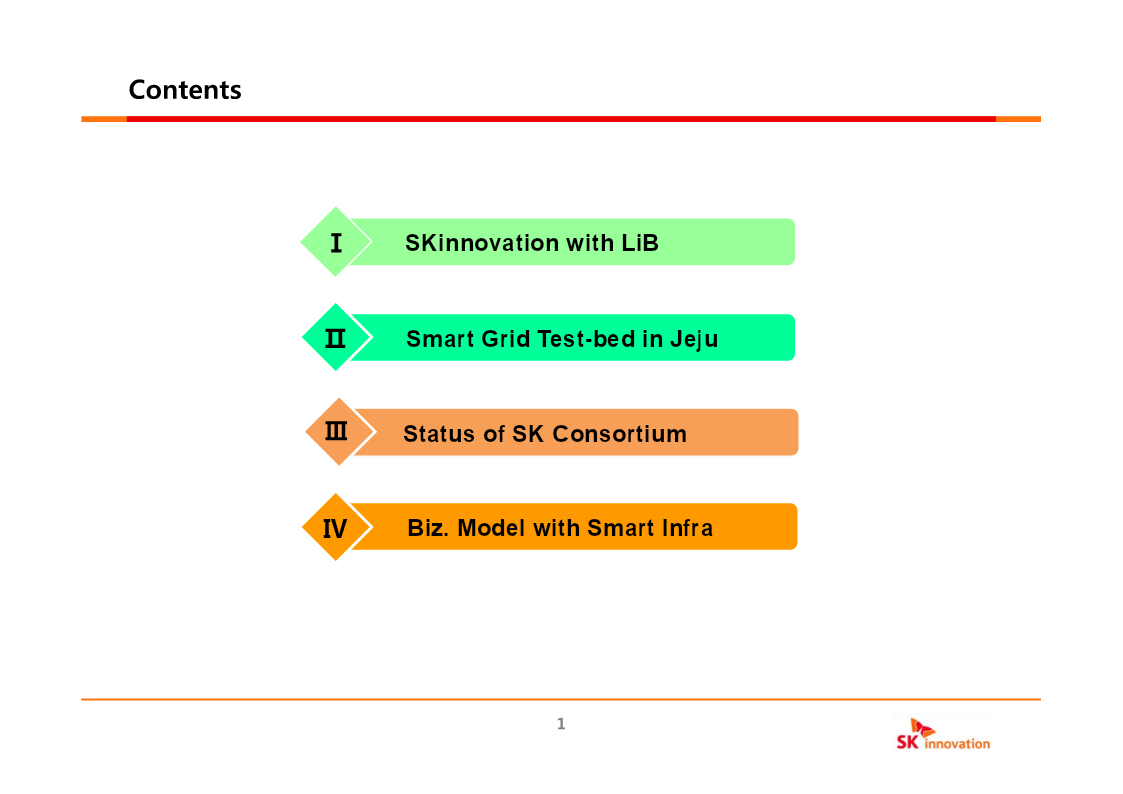 Contents

Ⅰ SKinnovation with LiB

Ⅱ Smart Grid Test-bed in Jeju

Ⅲ Status of SK Consortium

Ⅳ Biz. Model with Smart Infra

1

SK innovation